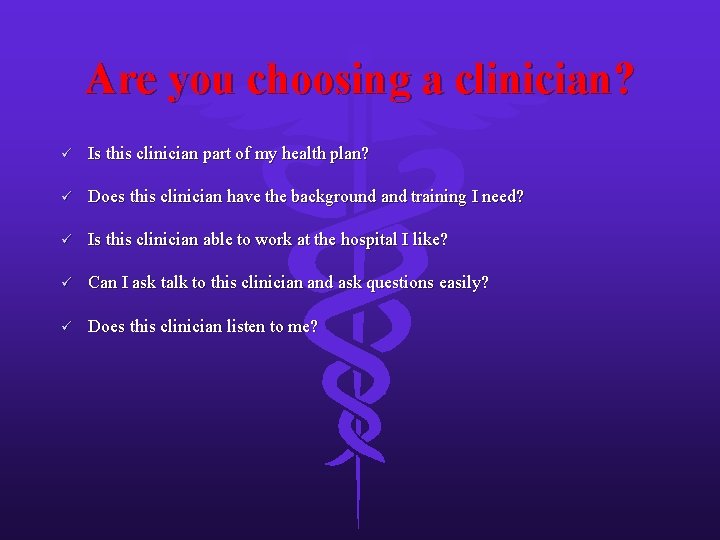 Are you choosing a clinician?

✓ Is this clinician part of my health plan?

✓ Does this clinician have the background and training I need?

✓ Is this clinician able to work at the hospital I like?

✓ Can I ask talk to this clinician and ask questions easily?

✓ Does this clinician listen to me?